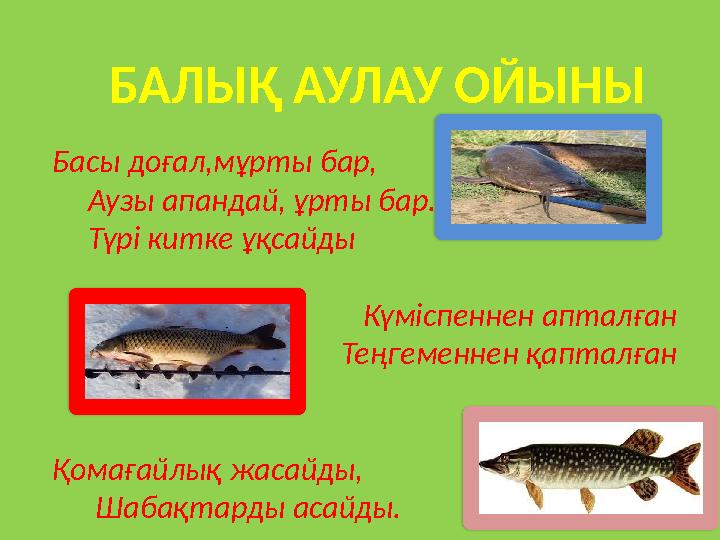 БАЛЫҚ АУЛАУ ОЙЫНЫ

Басы доғал,мұрты бар,
Аузы апандай, ұрты бар.
Түрі китке ұқсайды

Күміспеннен апталған
Теңгеменнен қапталған

Қомағайлық жасайды,
Шабақтарды асайды.